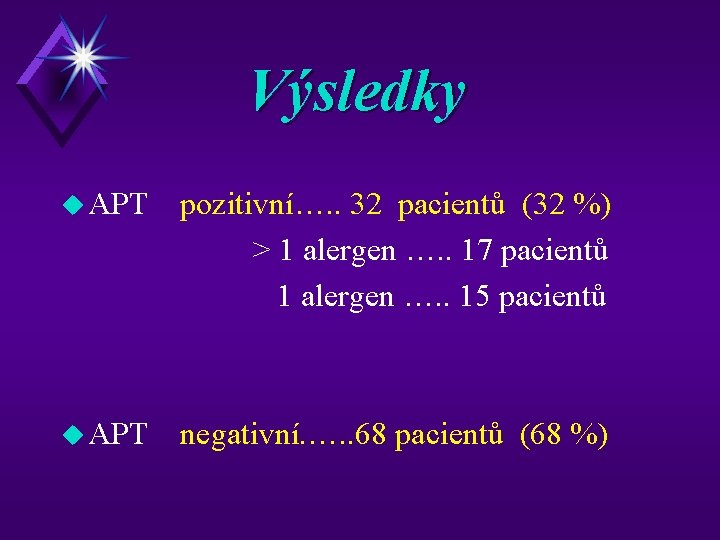 Výsledky

APT pozitivní….. 32 pacientů (32 %)

> 1 alergen ….. 17 pacientů

1 alergen ….. 15 pacientů

APT negativní……68 pacientů (68 %)